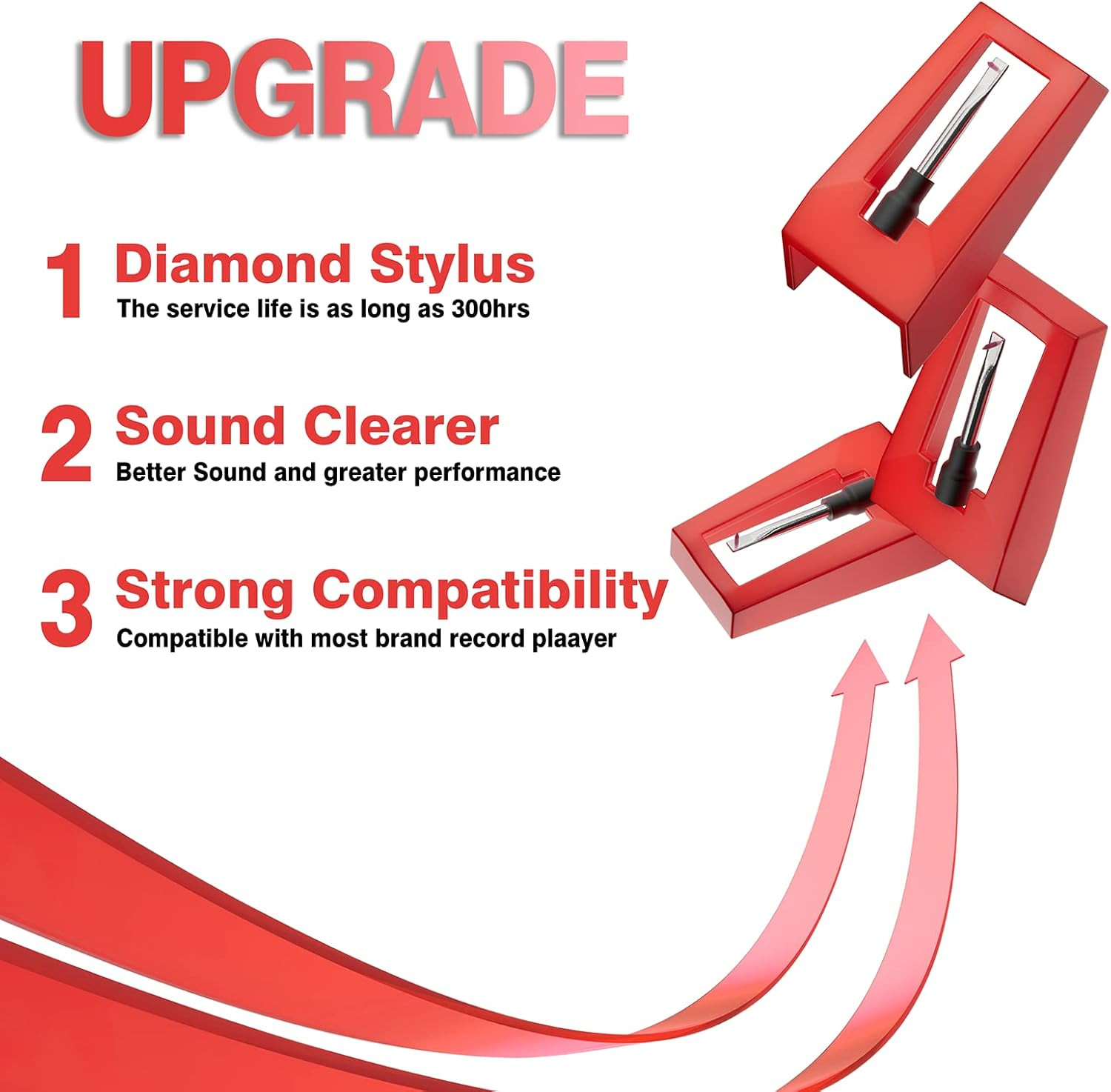 UPGRADE

1 Diamond Stylus
The service life is as long as 300hrs

2 Sound Clearer
Better Sound and greater performance

3 Strong Compatibility
Compatible with most brand record plaayer